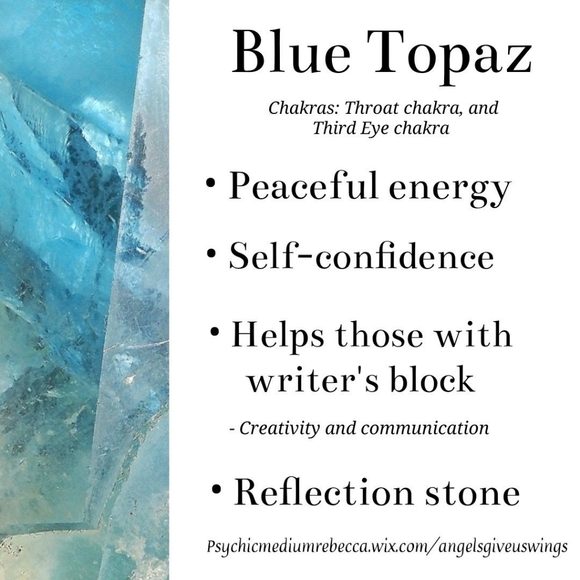 Blue Topaz

Chakras: Throat chakra, and Third Eye chakra

• Peaceful energy

• Self-confidence

• Helps those with writer's block

- Creativity and communication

• Reflection stone

Psychicmediumrebecca.wix.com/angelsgiveuswings